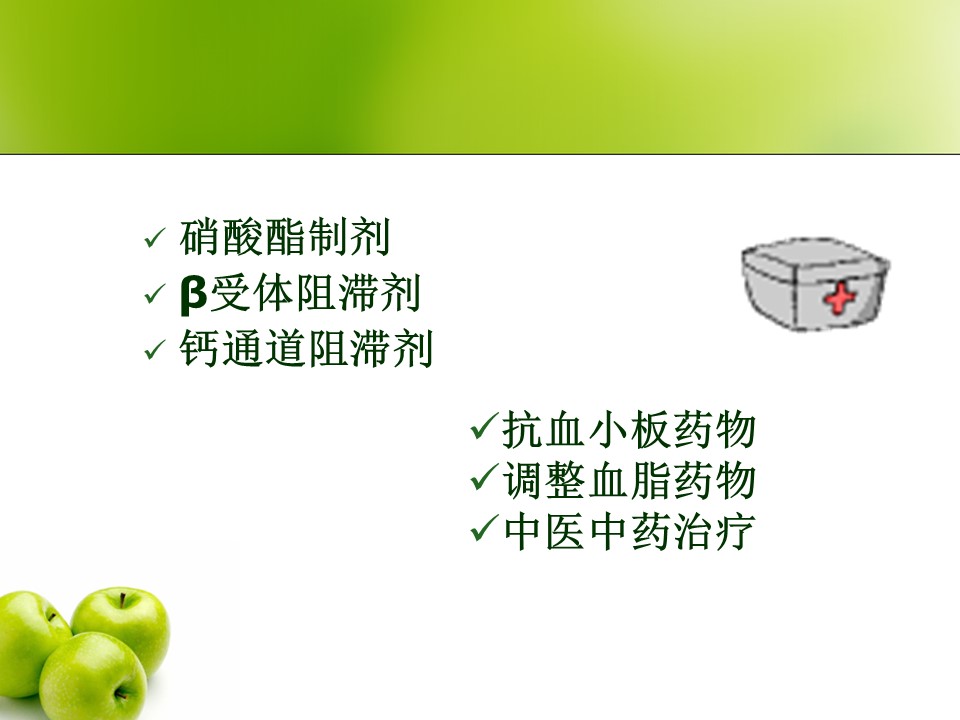 ✓ 硝酸酯制剂
✓ β受体阻滞剂
✓ 钙通道阻滞剂

✓抗血小板药物
✓调整血脂药物
✓中医中药治疗